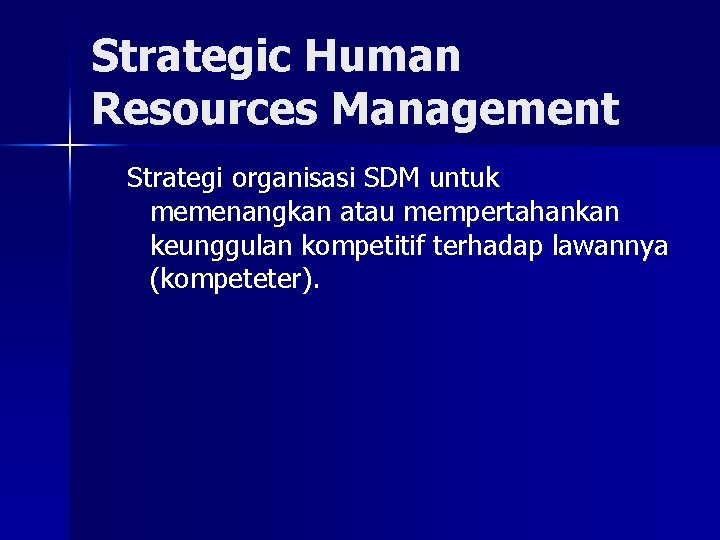 Strategic Human Resources Management

Strategi organisasi SDM untuk memenangkan atau mempertahankan keunggulan kompetitif terhadap lawannya (kompeteter).